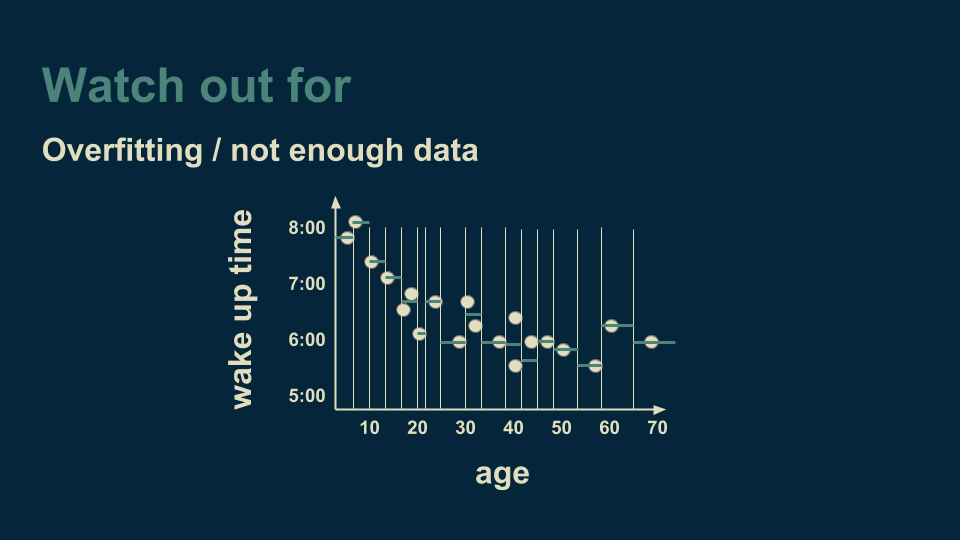 Watch out for

Overfitting / not enough data

wake up time

8:00
7:00
6:00
5:00

10 20 30 40 50 60 70

age